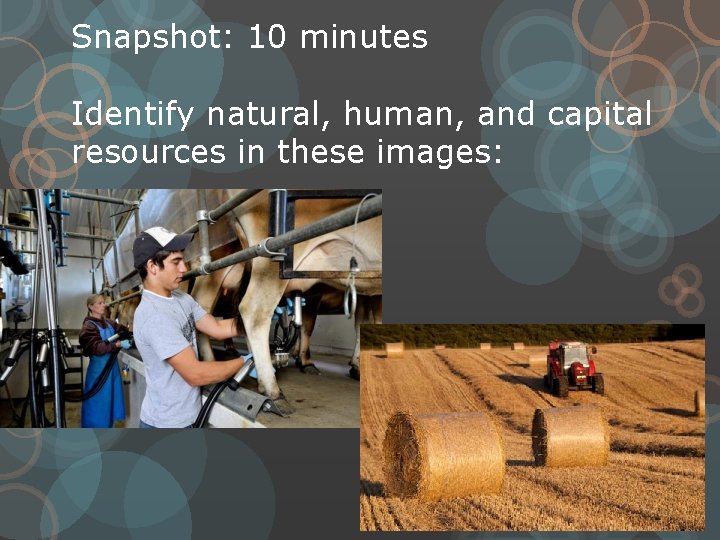 Snapshot: 10 minutes

Identify natural, human, and capital resources in these images: